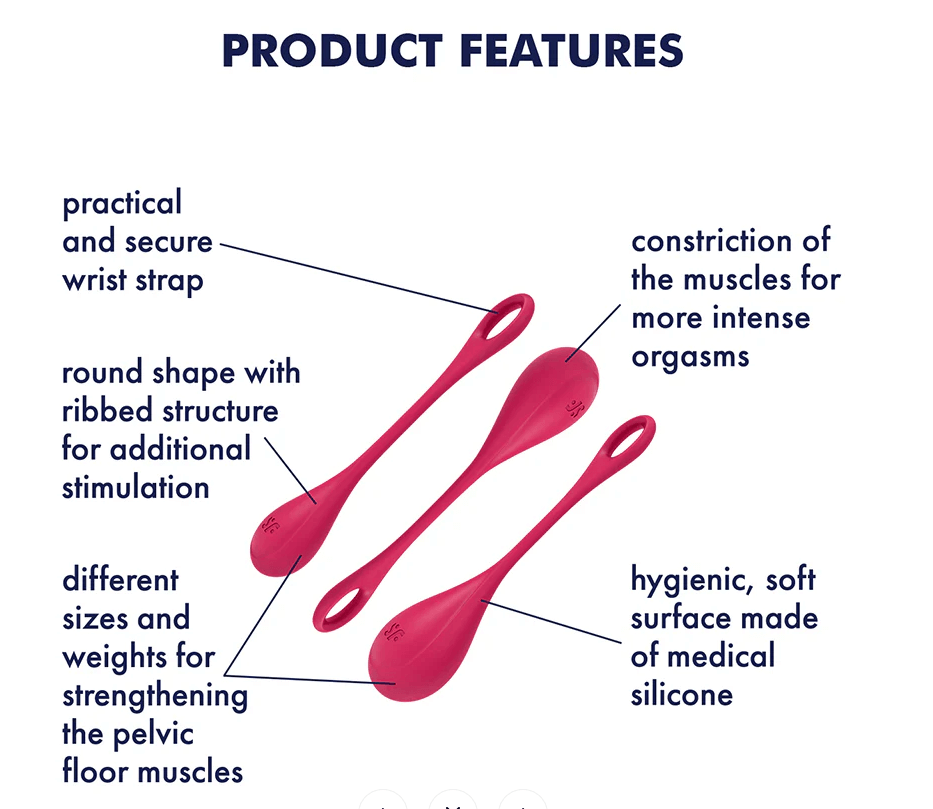 PRODUCT FEATURES

practical and secure wrist strap

round shape with ribbed structure for additional stimulation

different sizes and weights for strengthening the pelvic floor muscles

constriction of the muscles for more intense orgasms

hygienic, soft surface made of medical silicone